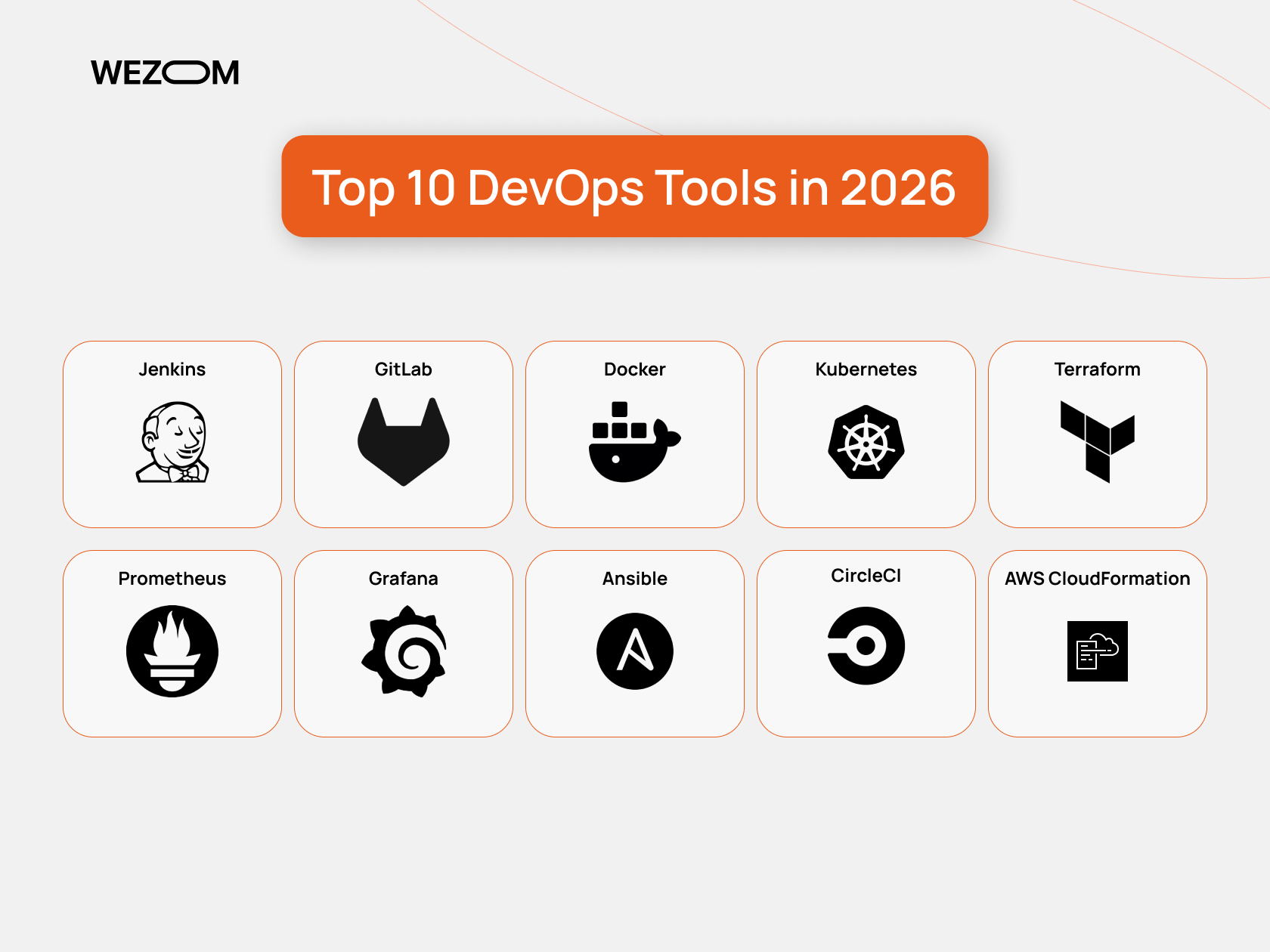 WEZOM

Top 10 DevOps Tools in 2026

Jenkins

GitLab

Docker

Kubernetes

Terraform

Prometheus

Grafana

Ansible

CircleCI

AWS CloudFormation